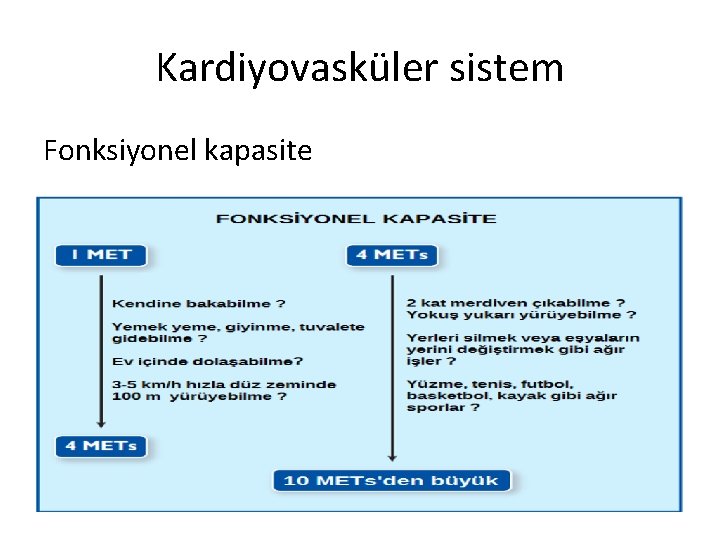 Kardiyovasküler sistem

Fonksiyonel kapasite

FONKSİYONEL KAPASİTE

I MET

Kendine bakabilme ?

Yemek yeme, giyinme, tuvalete gidebilme ?

Ev içinde dolaşabilme?

3-5 km/h hızla düz zeminde 100 m yürüyebilme ?

4 METs

4 METs

2 kat merdiven çıkabilme ?
Yokuş yukarı yürüyebilme ?

Yerleri silmek veya eşyaların yerini değiştirmek gibi ağır işler ?

Yüzme, tenis, futbol, basketbol, kayak gibi ağır sporlar ?

10 METs'den büyük